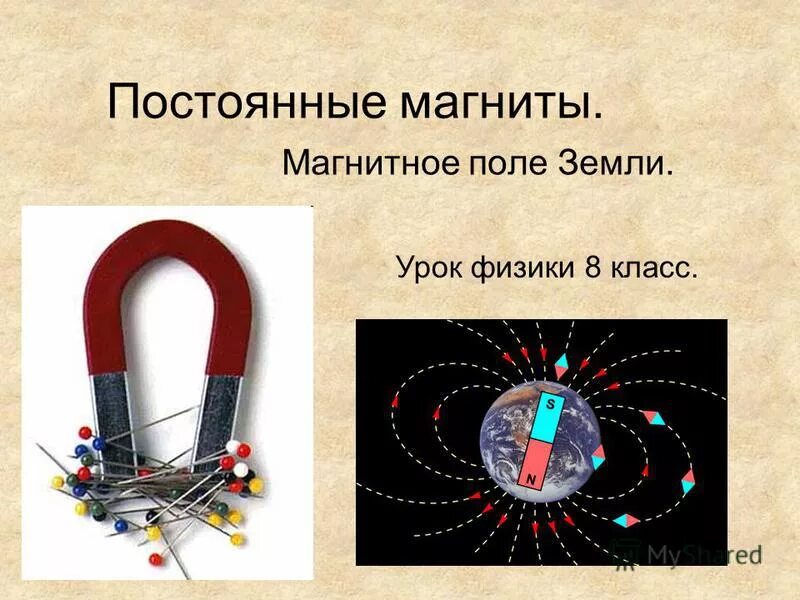 Постоянные магниты.

Магнитное поле Земли.

Урок физики 8 класс.

S

N

MyShared